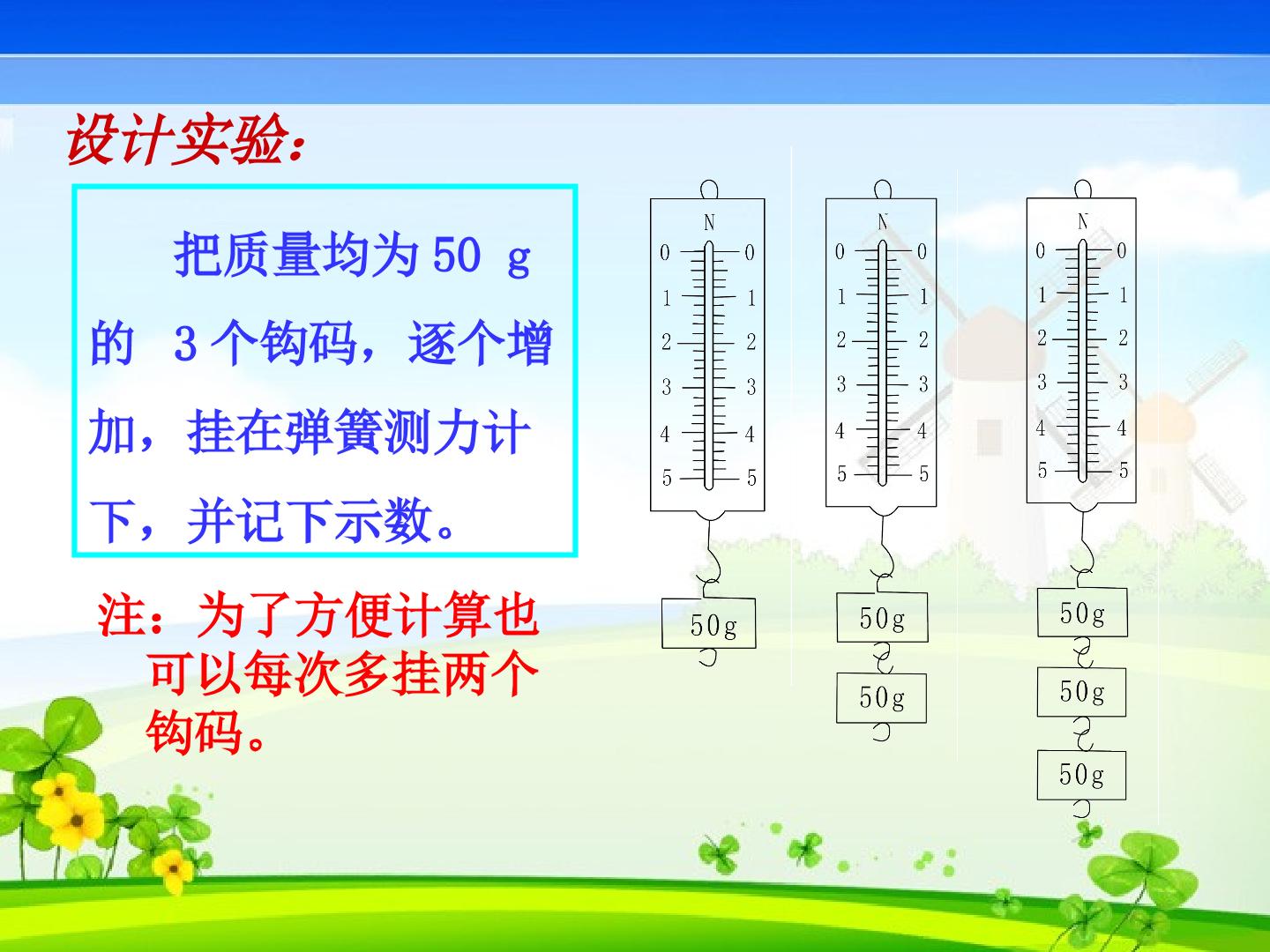 设计实验：

把质量均为50 g的3个钩码，逐个增加，挂在弹簧测力计下，并记下示数。

注：为了方便计算也可以每次多挂两个钩码。

N
0 0
1 1
2 2
3 3
4 4
5 5
50g

N
0 0
1 1
2 2
3 3
4 4
5 5
50g
50g

N
0 0
1 1
2 2
3 3
4 4
5 5
50g
50g
50g